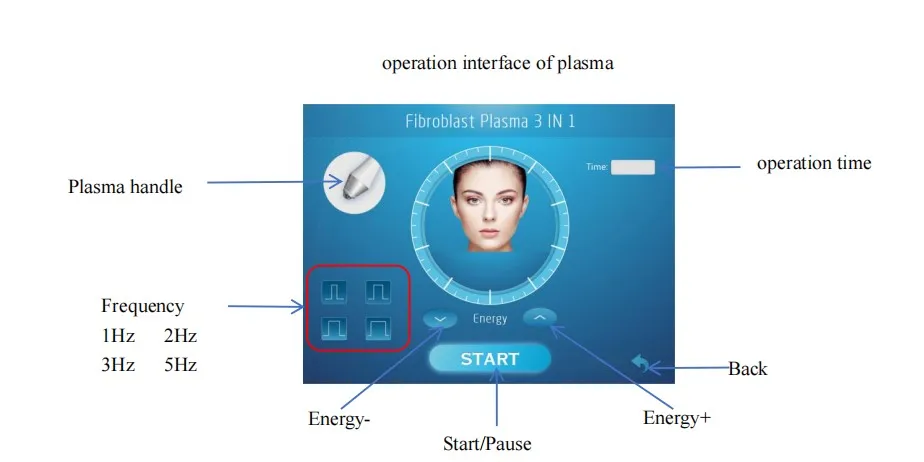 operation interface of plasma

Fibroblast Plasma 3 IN 1

Plasma handle

Time:

operation time

Frequency
1Hz 2Hz
3Hz 5Hz

Energy

START

Back

Energy-

Start/Pause

Energy+